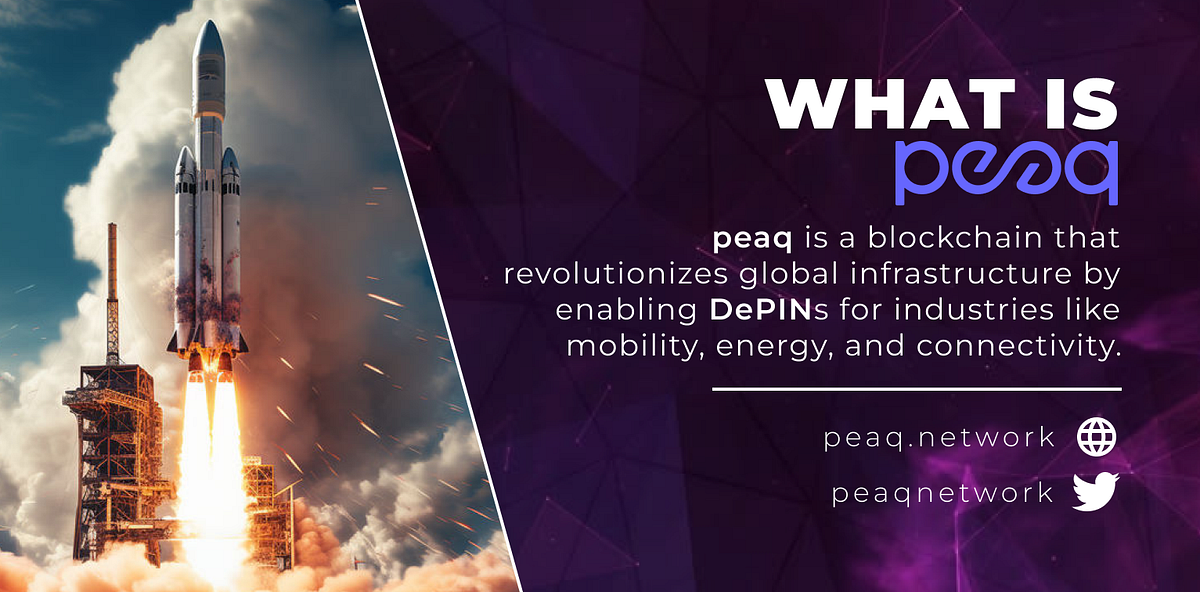 WHAT IS
peaq

peaq is a blockchain that revolutionizes global infrastructure by enabling DePINs for industries like mobility, energy, and connectivity.

peaq.network
peaqnetwork